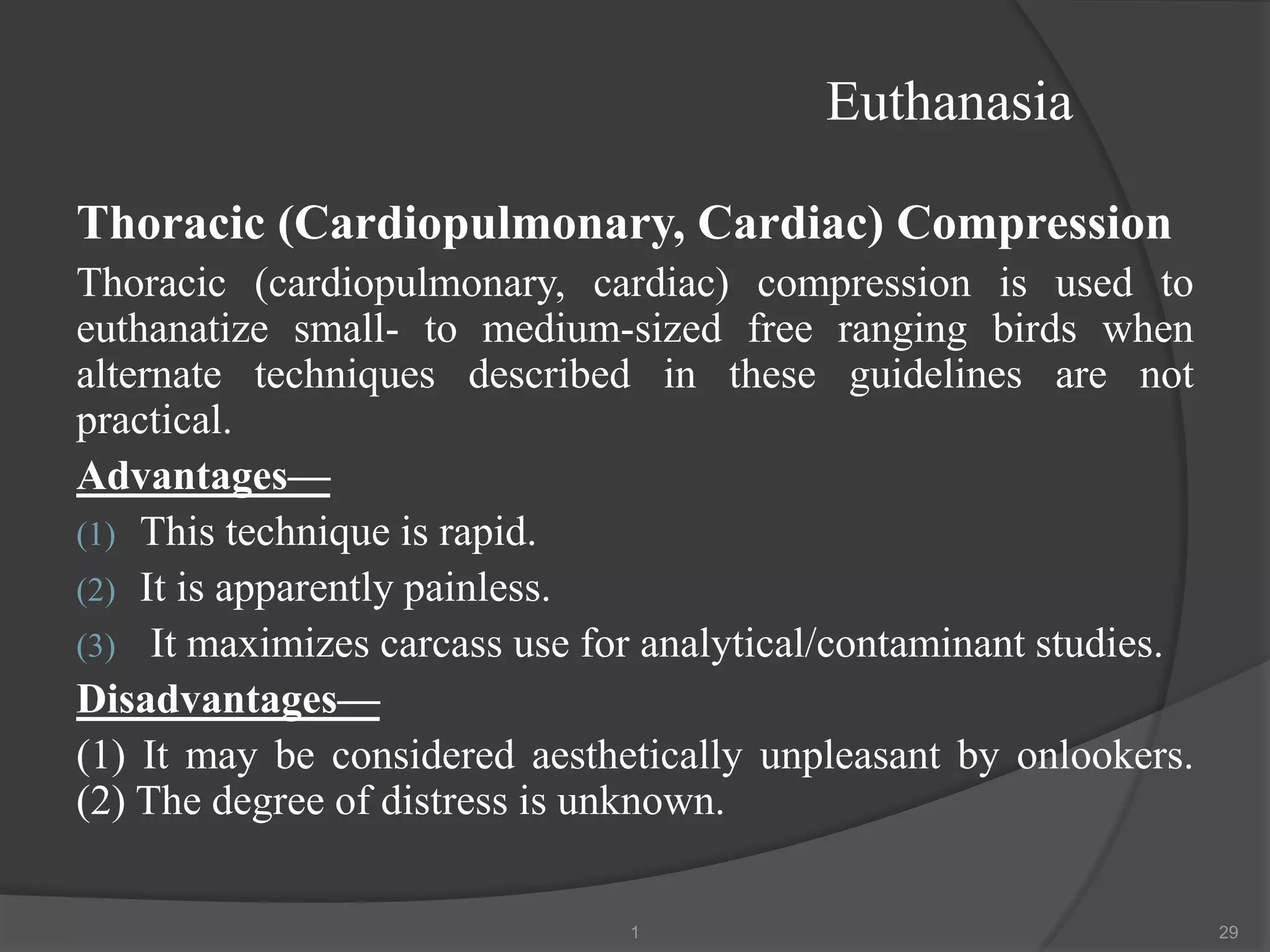 Euthanasia

Thoracic (Cardiopulmonary, Cardiac) Compression

Thoracic (cardiopulmonary, cardiac) compression is used to euthanatize small- to medium-sized free ranging birds when alternate techniques described in these guidelines are not practical.

Advantages—

(1) This technique is rapid.

(2) It is apparently painless.

(3) It maximizes carcass use for analytical/contaminant studies.

Disadvantages—

(1) It may be considered aesthetically unpleasant by onlookers. (2) The degree of distress is unknown.

1

29